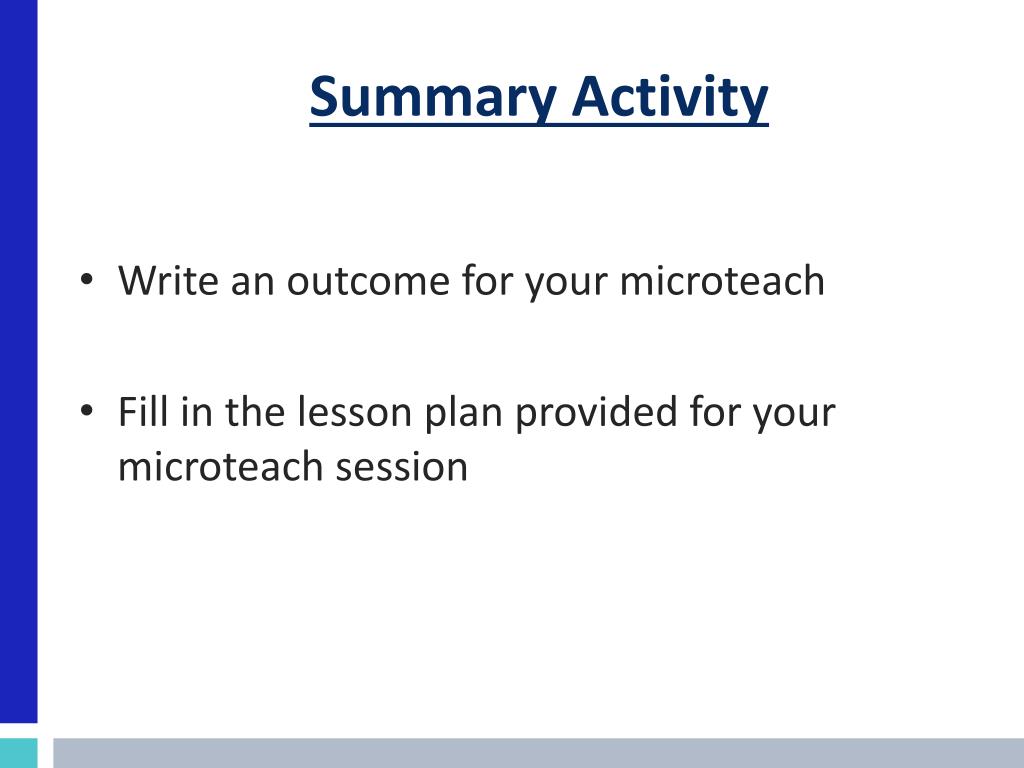 Summary Activity

• Write an outcome for your microteach

• Fill in the lesson plan provided for your microteach session